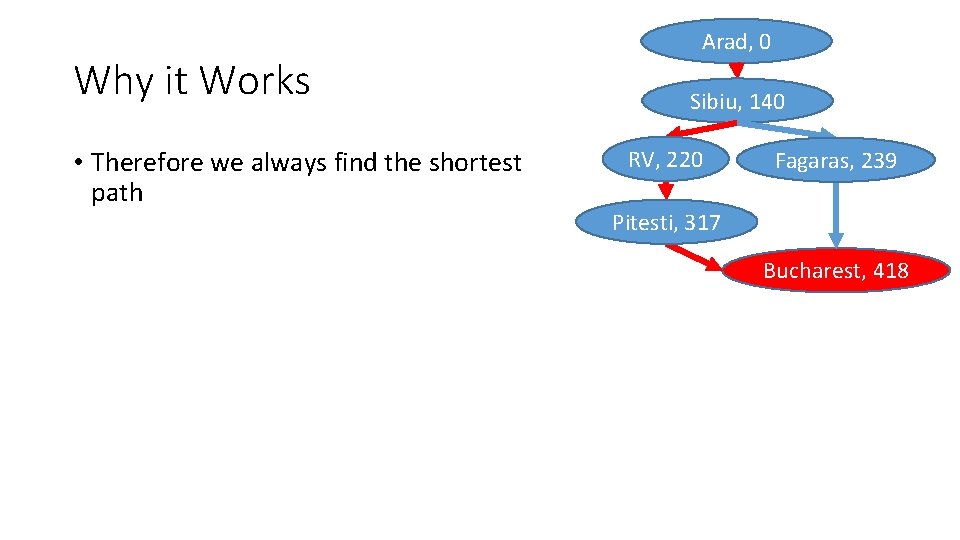 Why it Works

• Therefore we always find the shortest path

Arad, 0

Sibiu, 140

RV, 220

Fagaras, 239

Pitesti, 317

Bucharest, 418